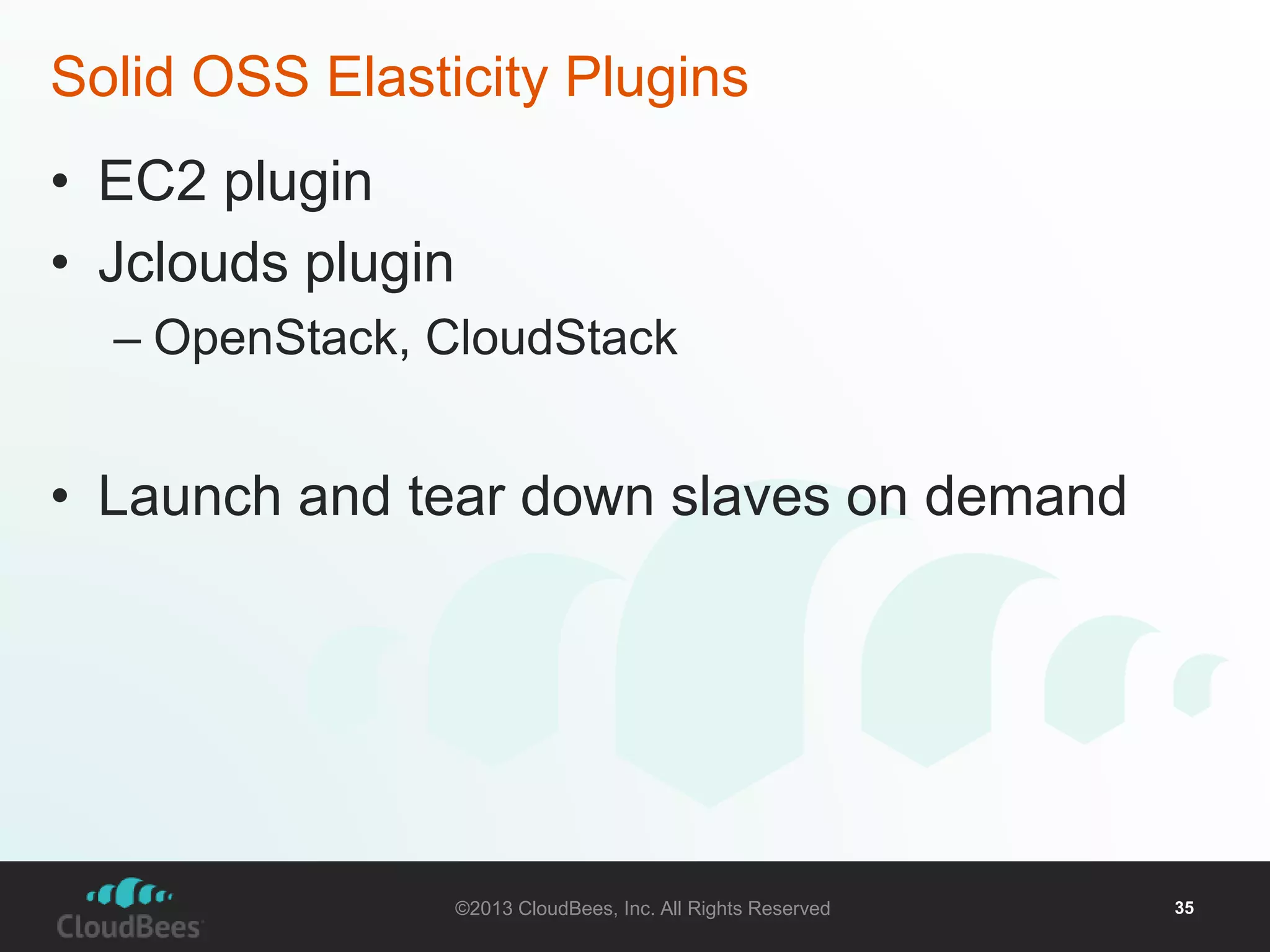 Solid OSS Elasticity Plugins

• EC2 plugin
• Jclouds plugin
– OpenStack, CloudStack

• Launch and tear down slaves on demand

CloudBees

©2013 CloudBees, Inc. All Rights Reserved

35